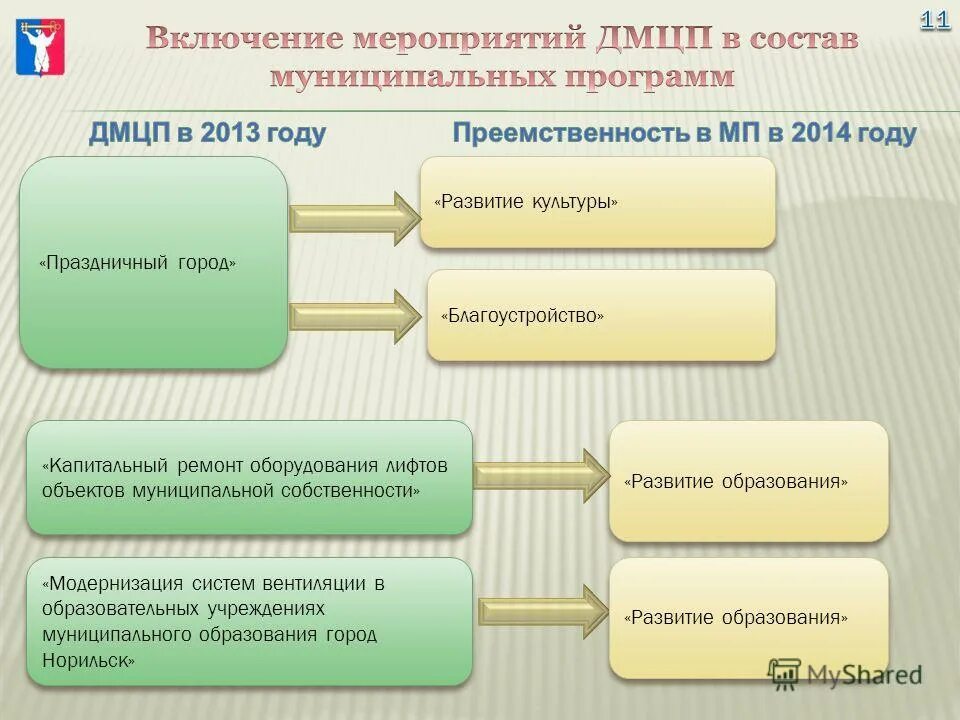 11

Включение мероприятий ДМЦП в состав муниципальных программ

ДМЦП в 2013 году

Преемственность в МП в 2014 году

«Праздничный город»

«Развитие культуры»

«Благоустройство»

«Капитальный ремонт оборудования лифтов объектов муниципальной собственности»

«Развитие образования»

«Модернизация систем вентиляции в образовательных учреждениях муниципального образования город Норильск»

«Развитие образования»

MyShared